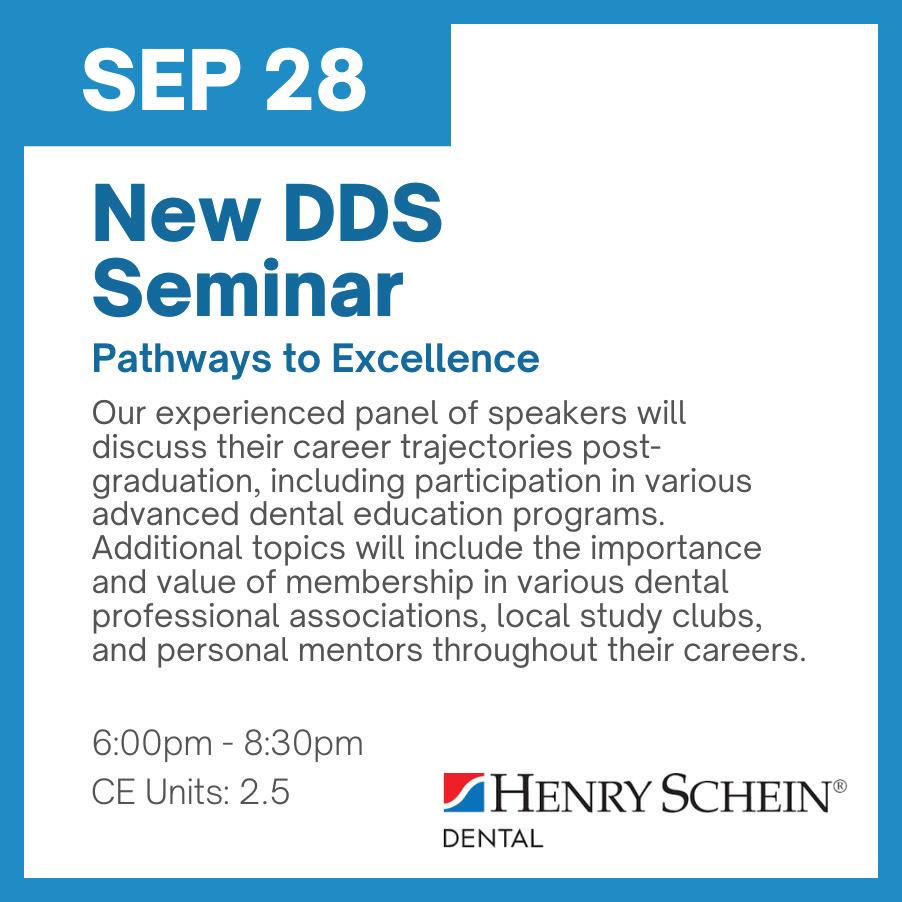 SEP 28

New DDS Seminar

Pathways to Excellence

Our experienced panel of speakers will discuss their career trajectories post-graduation, including participation in various advanced dental education programs. Additional topics will include the importance and value of membership in various dental professional associations, local study clubs, and personal mentors throughout their careers.

6:00pm - 8:30pm
CE Units: 2.5

HENRY SCHEIN®
DENTAL